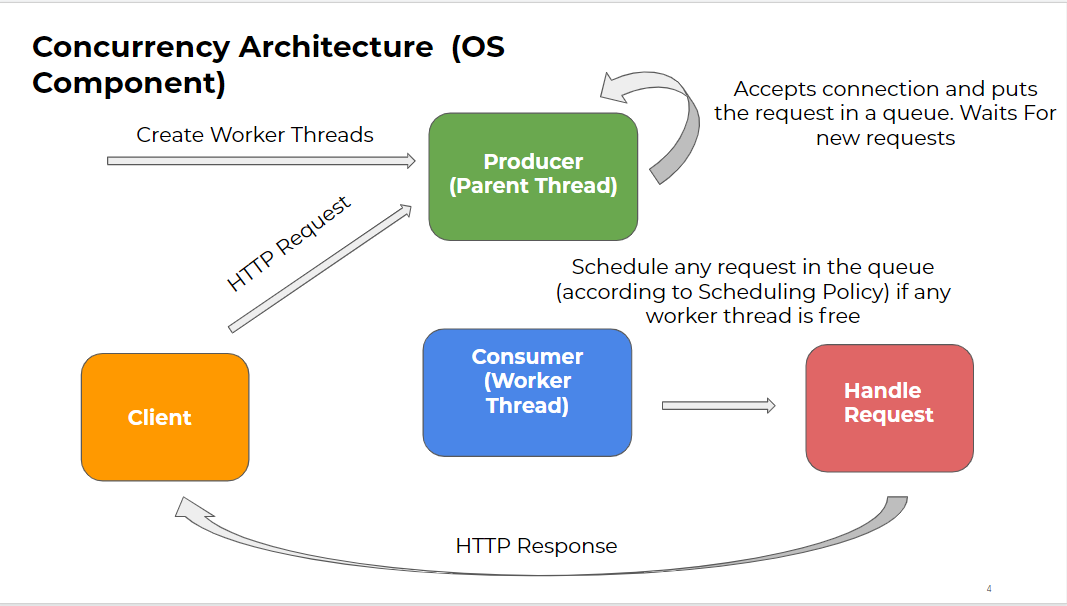 Concurrency Architecture (OS Component)

Create Worker Threads

Producer
(Parent Thread)

Accepts connection and puts the request in a queue. Waits For new requests

HTTP Request

Schedule any request in the queue (according to Scheduling Policy) if any worker thread is free

Client

Consumer
(Worker
Thread)

Handle
Request

HTTP Response

4